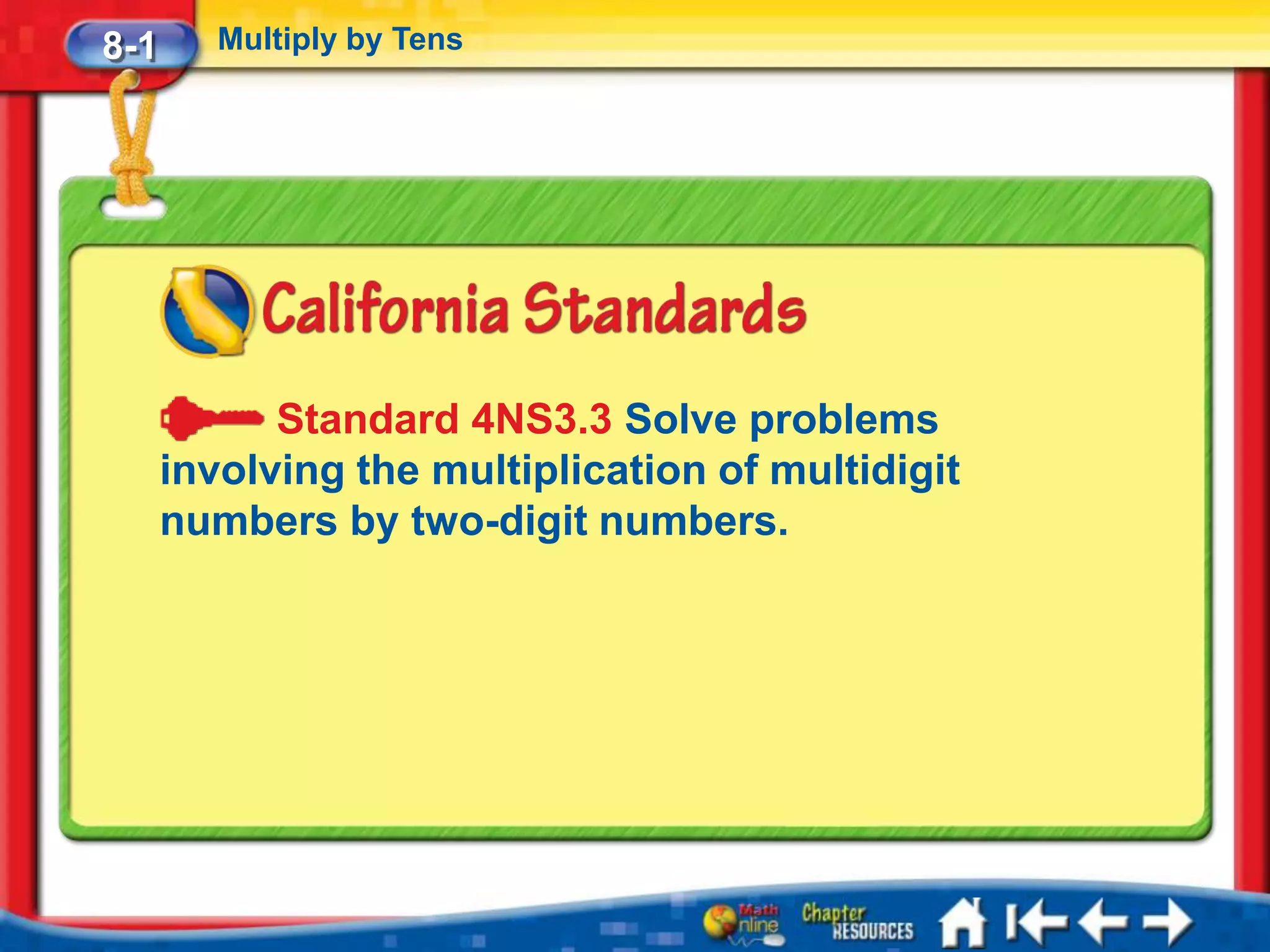 8-1 Multiply by Tens

California Standards

Standard 4NS3.3 Solve problems involving the multiplication of multidigit numbers by two-digit numbers.

Math Online Chapter RESOURCES